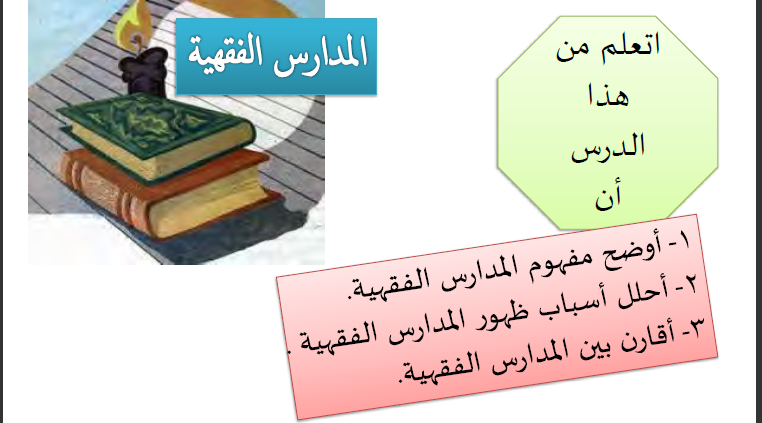 المدارس الفقهية

اتعلم من هذا الدرس أن

١- أوضح مفهوم المدارس الفقهية.
٢- أحلل أسباب ظهور المدارس الفقهية .
٣- أقارن بين المدارس الفقهية.